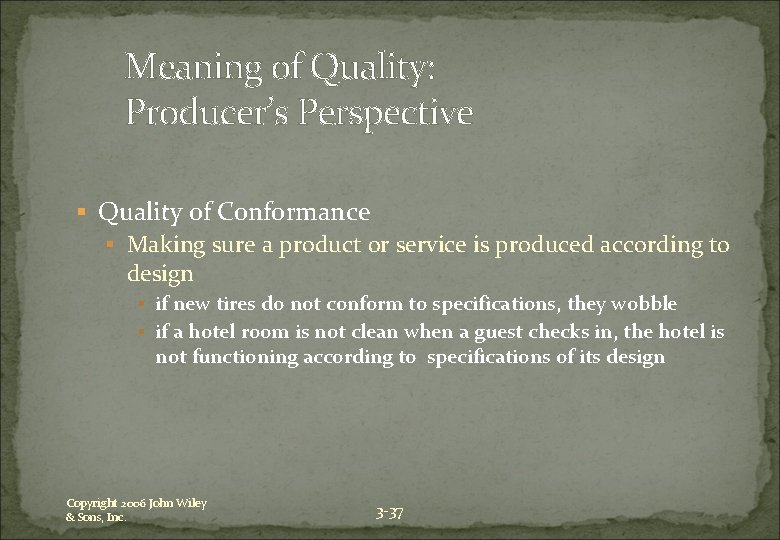 Meaning of Quality:
Producer's Perspective

▪ Quality of Conformance
▪ Making sure a product or service is produced according to design
▪ if new tires do not conform to specifications, they wobble
▪ if a hotel room is not clean when a guest checks in, the hotel is not functioning according to specifications of its design

Copyright 2006 John Wiley & Sons, Inc.

3-37